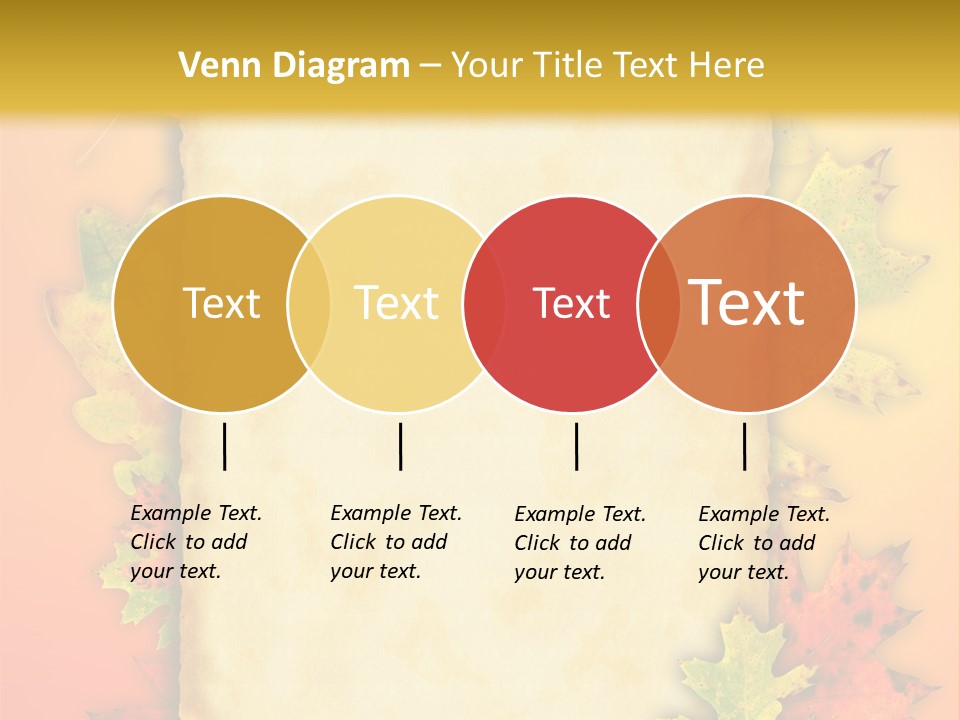 Venn Diagram – Your Title Text Here

Text

Text

Text

Text

Example Text. Click to add your text.

Example Text. Click to add your text.

Example Text. Click to add your text.

Example Text. Click to add your text.